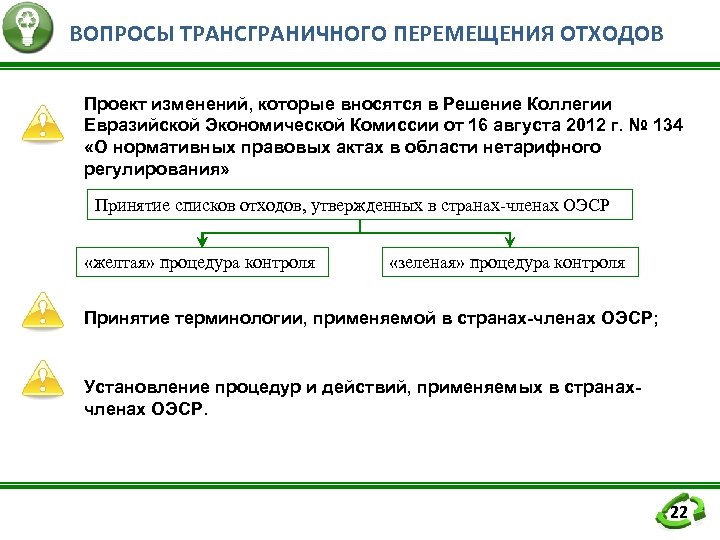 ВОПРОСЫ ТРАНСГРАНИЧНОГО ПЕРЕМЕЩЕНИЯ ОТХОДОВ

Проект изменений, которые вносятся в Решение Коллегии Евразийской Экономической Комиссии от 16 августа 2012 г. № 134 «О нормативных правовых актах в области нетарифного регулирования»

Принятие списков отходов, утвержденных в странах-членах ОЭСР

«желтая» процедура контроля

«зеленая» процедура контроля

Принятие терминологии, применяемой в странах-членах ОЭСР;

Установление процедур и действий, применяемых в странах-членах ОЭСР.

22